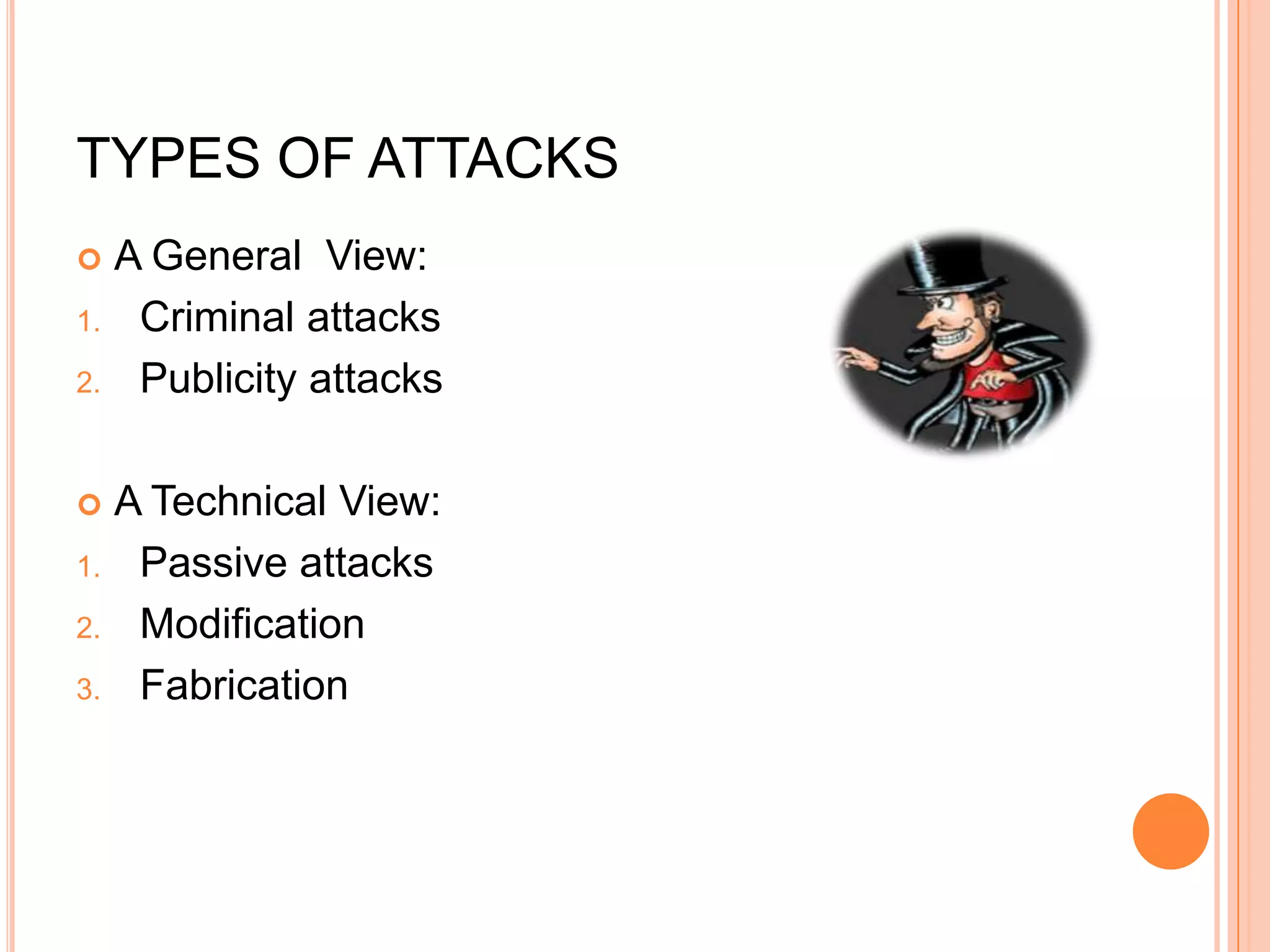 TYPES OF ATTACKS

A General View:
1. Criminal attacks
2. Publicity attacks

A Technical View:
1. Passive attacks
2. Modification
3. Fabrication